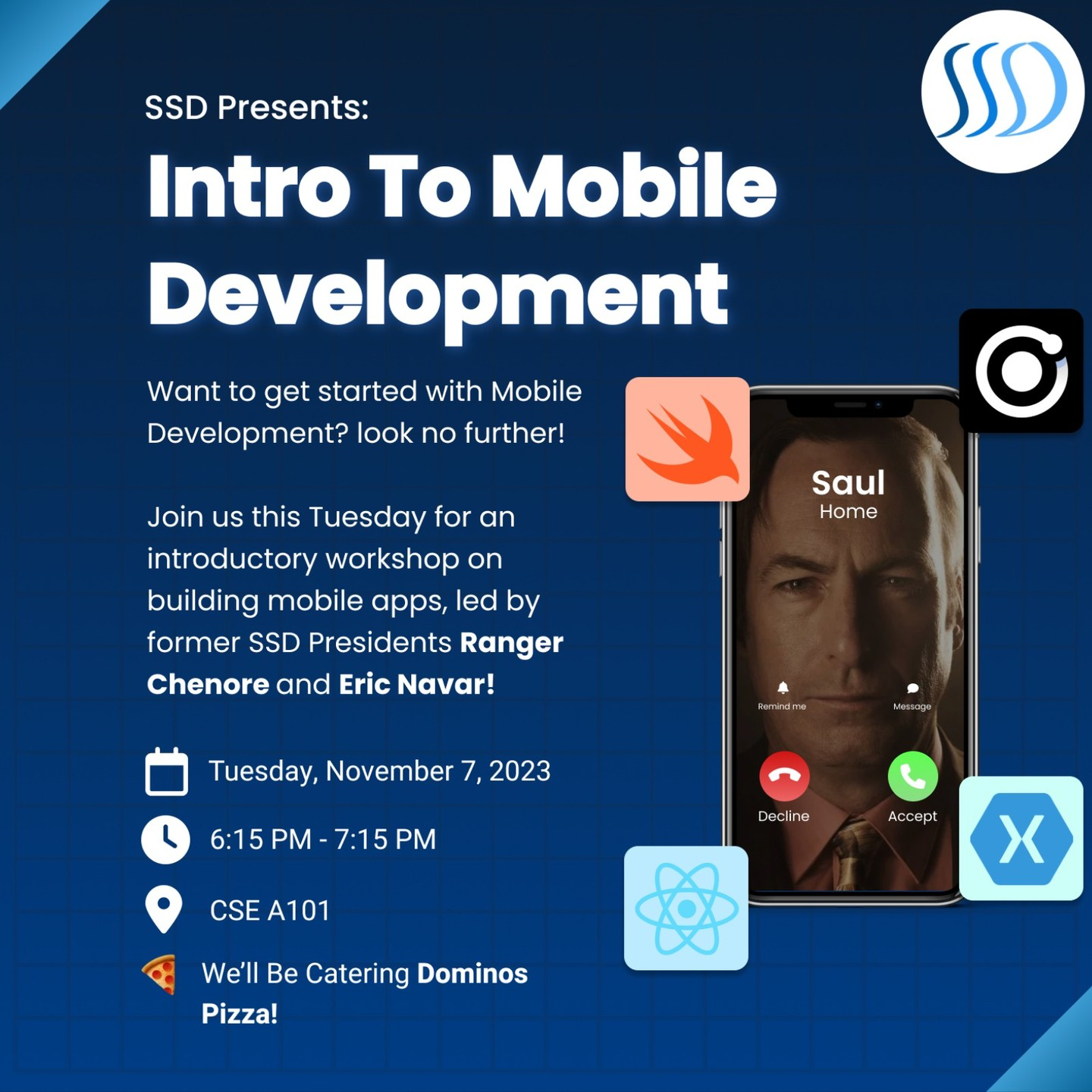 SSD Presents:

Intro To Mobile Development

Want to get started with Mobile Development? look no further!

Join us this Tuesday for an introductory workshop on building mobile apps, led by former SSD Presidents Ranger Chenore and Eric Navar!

Tuesday, November 7, 2023

6:15 PM - 7:15 PM

CSE A101

We'll Be Catering Dominos Pizza!

Saul
Home

Remind me

Message

Decline

Accept